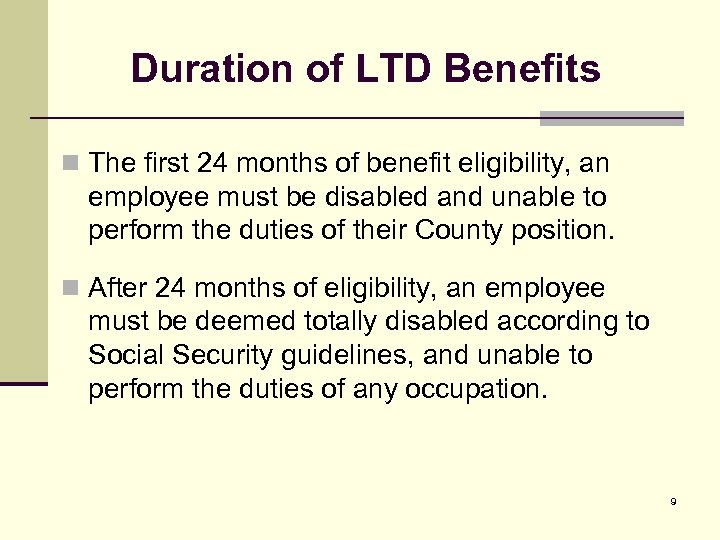 Duration of LTD Benefits

The first 24 months of benefit eligibility, an employee must be disabled and unable to perform the duties of their County position.

After 24 months of eligibility, an employee must be deemed totally disabled according to Social Security guidelines, and unable to perform the duties of any occupation.

9